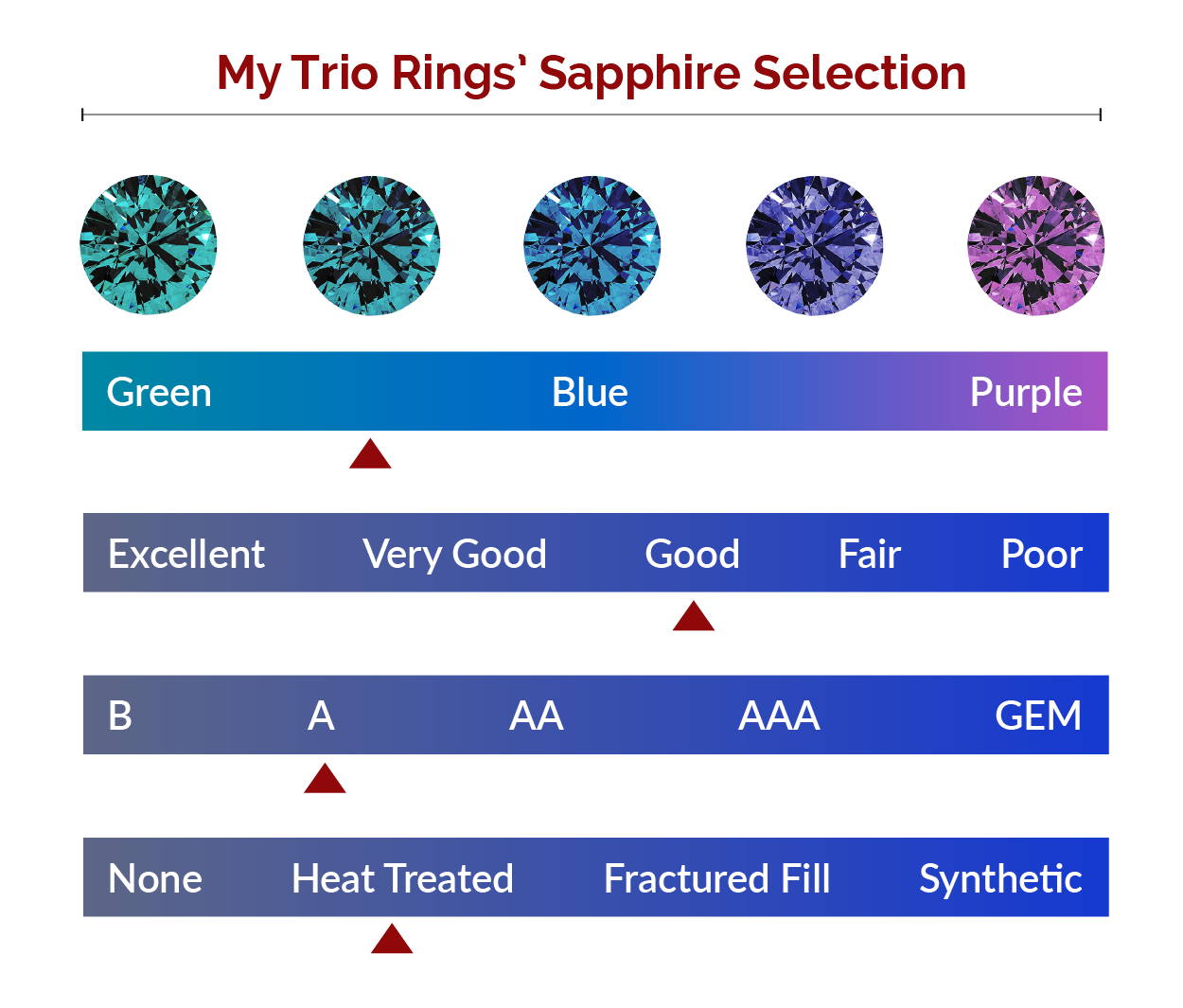 My Trio Rings' Sapphire Selection

Green Blue Purple

Excellent Very Good Good Fair Poor

B A AA AAA GEM

None Heat Treated Fractured Fill Synthetic